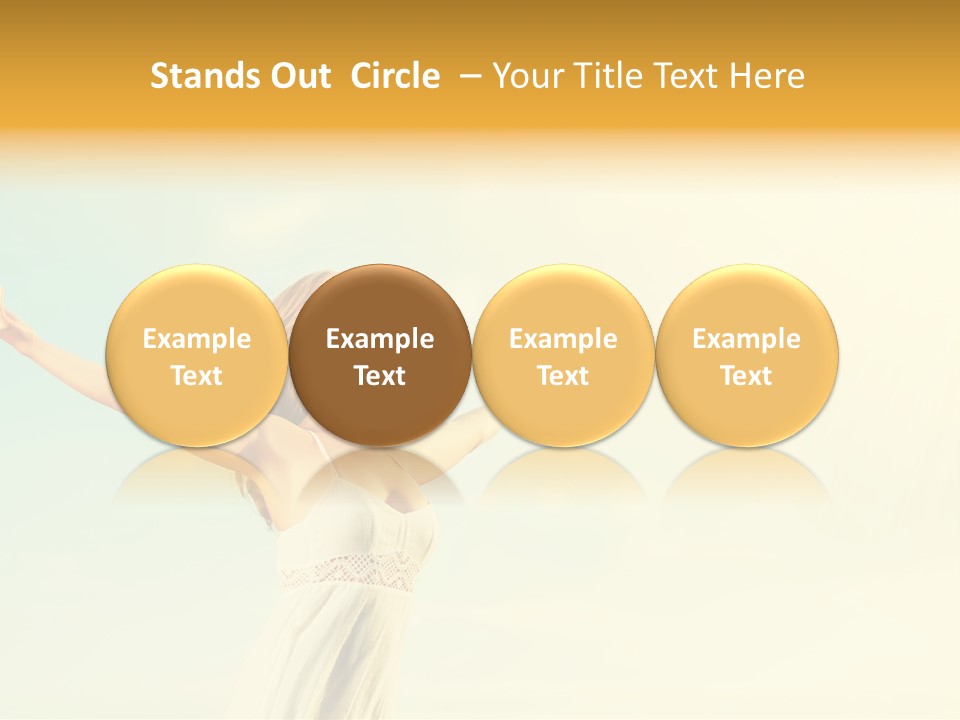 Stands Out Circle – Your Title Text Here

Example Text

Example Text

Example Text

Example Text